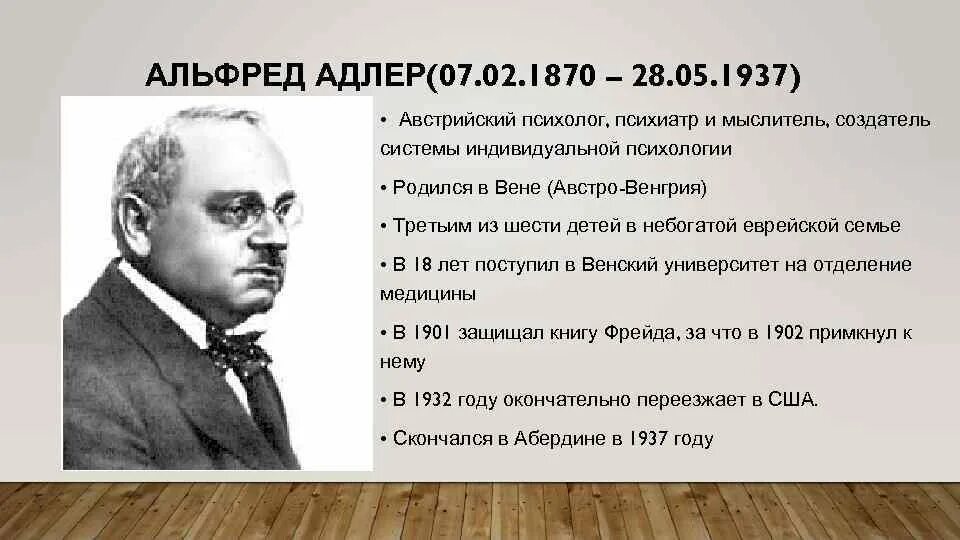 АЛЬФРЕД АДЛЕР(07.02.1870 – 28.05.1937)

• Австрийский психолог, психиатр и мыслитель, создатель системы индивидуальной психологии

• Родился в Вене (Австро-Венгрия)

• Третьим из шести детей в небогатой еврейской семье

• В 18 лет поступил в Венский университет на отделение медицины

• В 1901 защищал книгу Фрейда, за что в 1902 примкнул к нему

• В 1932 году окончательно переезжает в США.

• Скончался в Абердине в 1937 году